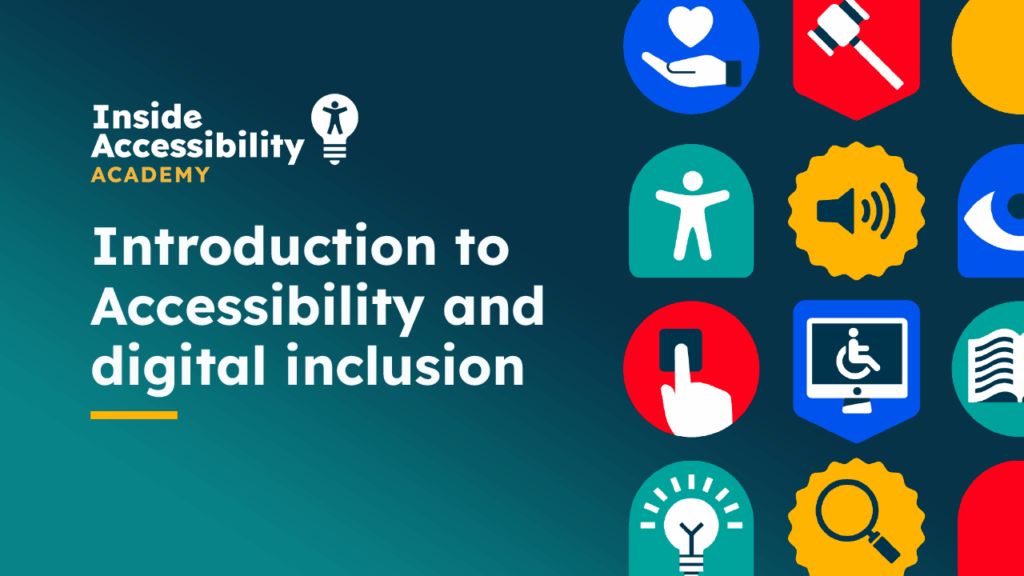 Inside Accessibility
ACADEMY

Introduction to Accessibility and digital inclusion